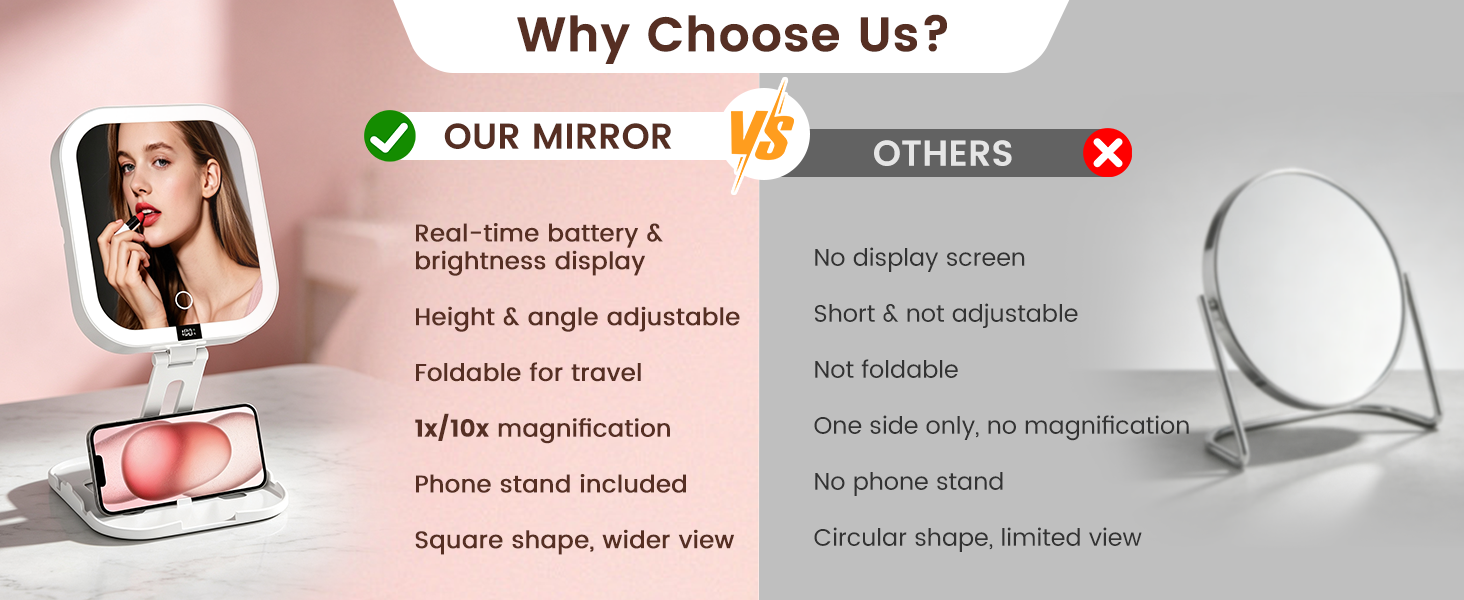 Why Choose Us?

OUR MIRROR

VS

OTHERS

Real-time battery & brightness display

Height & angle adjustable

Foldable for travel

1x/10x magnification

Phone stand included

Square shape, wider view

No display screen

Short & not adjustable

Not foldable

One side only, no magnification

No phone stand

Circular shape, limited view